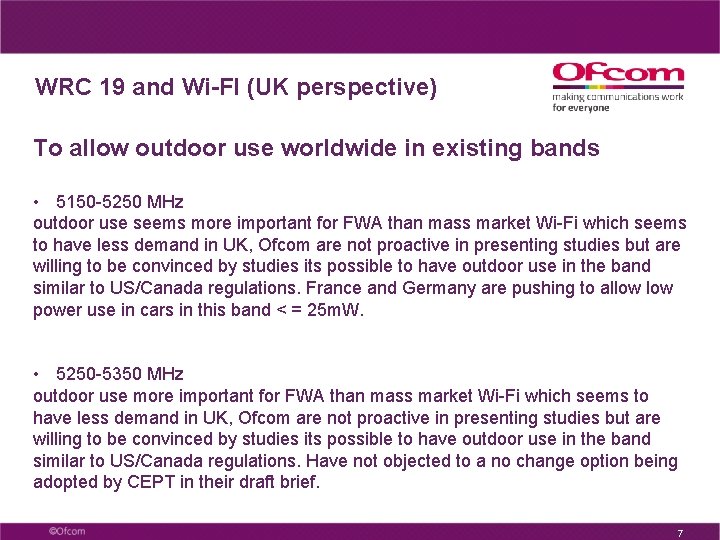 WRC 19 and Wi-FI (UK perspective)

Ofcom
making communications work for everyone

To allow outdoor use worldwide in existing bands

• 5150-5250 MHz
outdoor use seems more important for FWA than mass market Wi-Fi which seems to have less demand in UK, Ofcom are not proactive in presenting studies but are willing to be convinced by studies its possible to have outdoor use in the band similar to US/Canada regulations. France and Germany are pushing to allow low power use in cars in this band < = 25mW.

• 5250-5350 MHz
outdoor use more important for FWA than mass market Wi-Fi which seems to have less demand in UK, Ofcom are not proactive in presenting studies but are willing to be convinced by studies its possible to have outdoor use in the band similar to US/Canada regulations. Have not objected to a no change option being adopted by CEPT in their draft brief.

©Ofcom

7